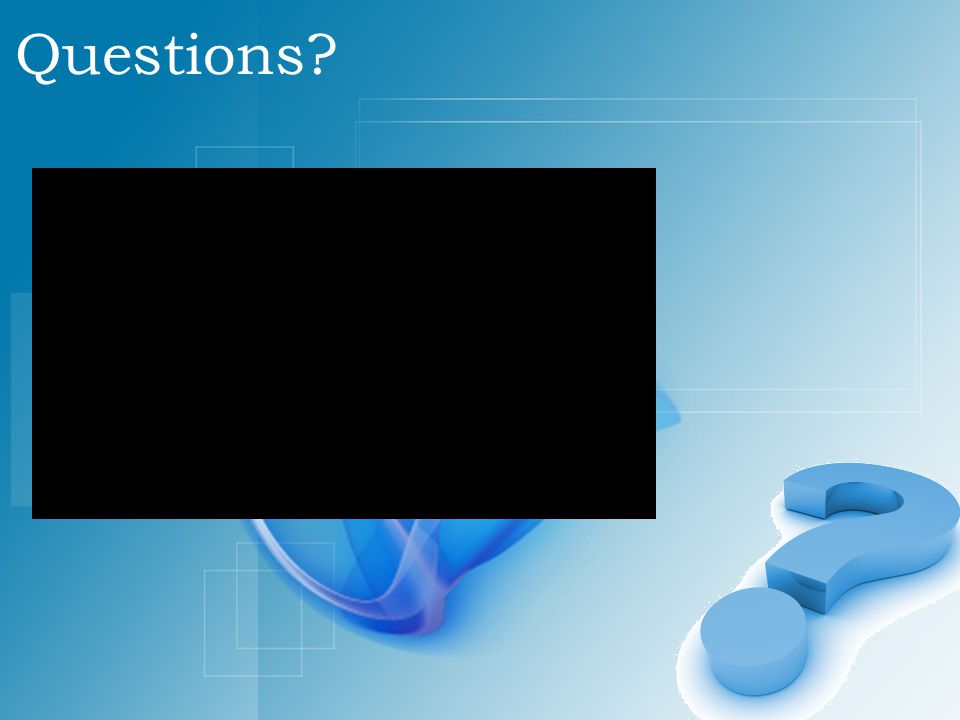 Questions?